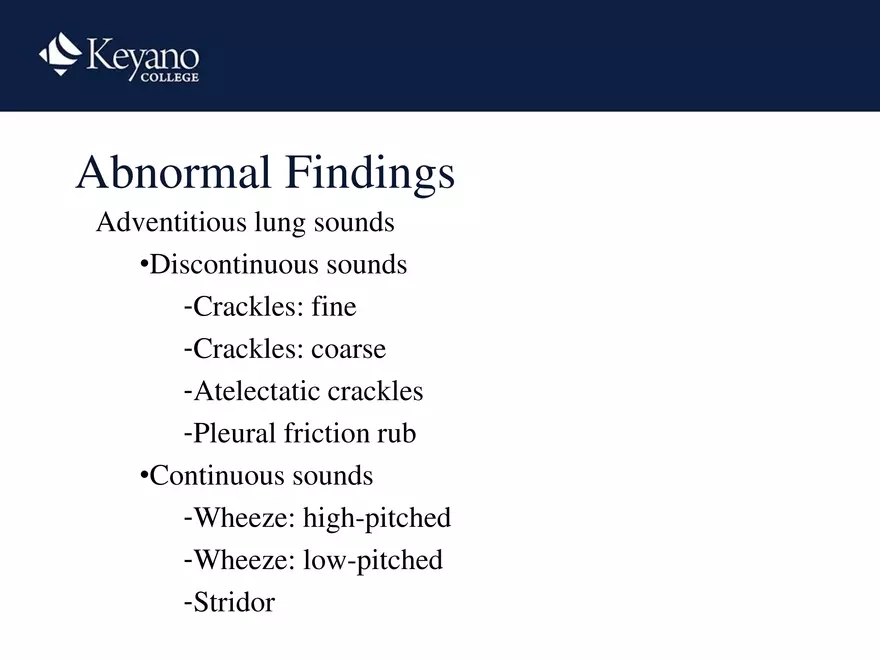 Keyano
COLLEGE

Abnormal Findings

Adventitious lung sounds

•Discontinuous sounds

-Crackles: fine

-Crackles: coarse

-Atelectatic crackles

-Pleural friction rub

•Continuous sounds

-Wheeze: high-pitched

-Wheeze: low-pitched

-Stridor